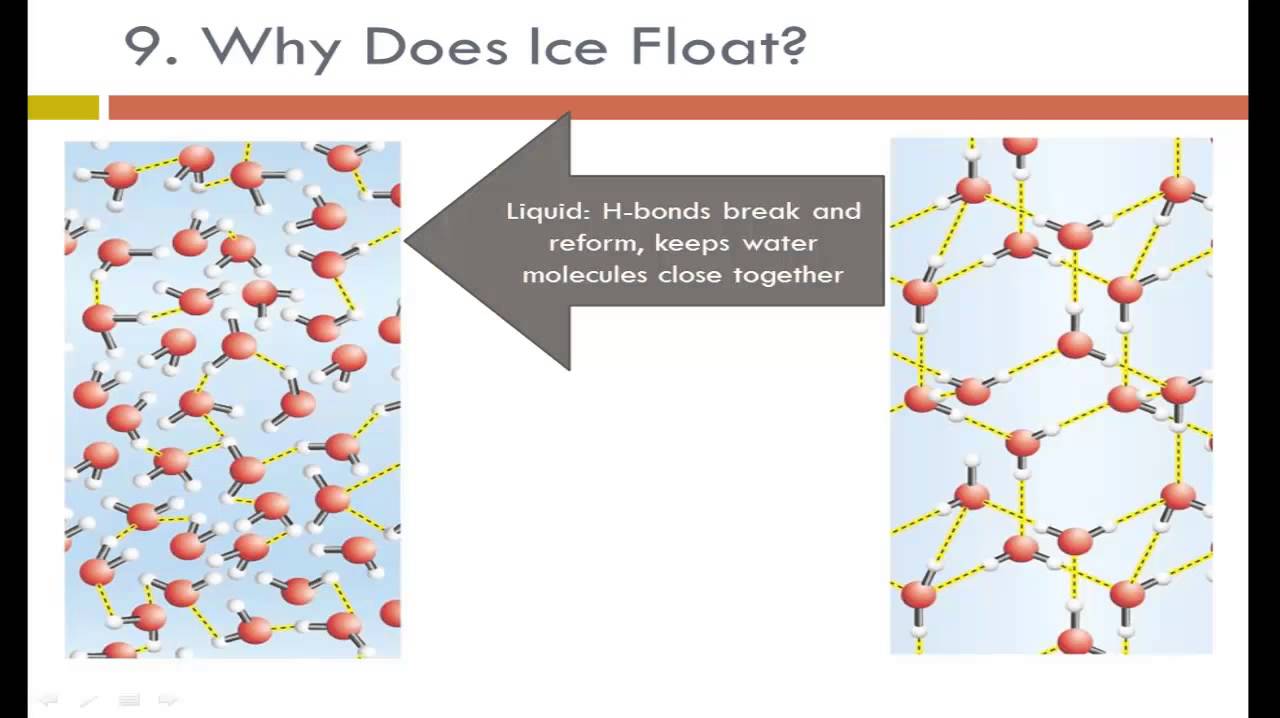 9. Why Does Ice Float?

Liquid: H-bonds break and reform, keeps water molecules close together